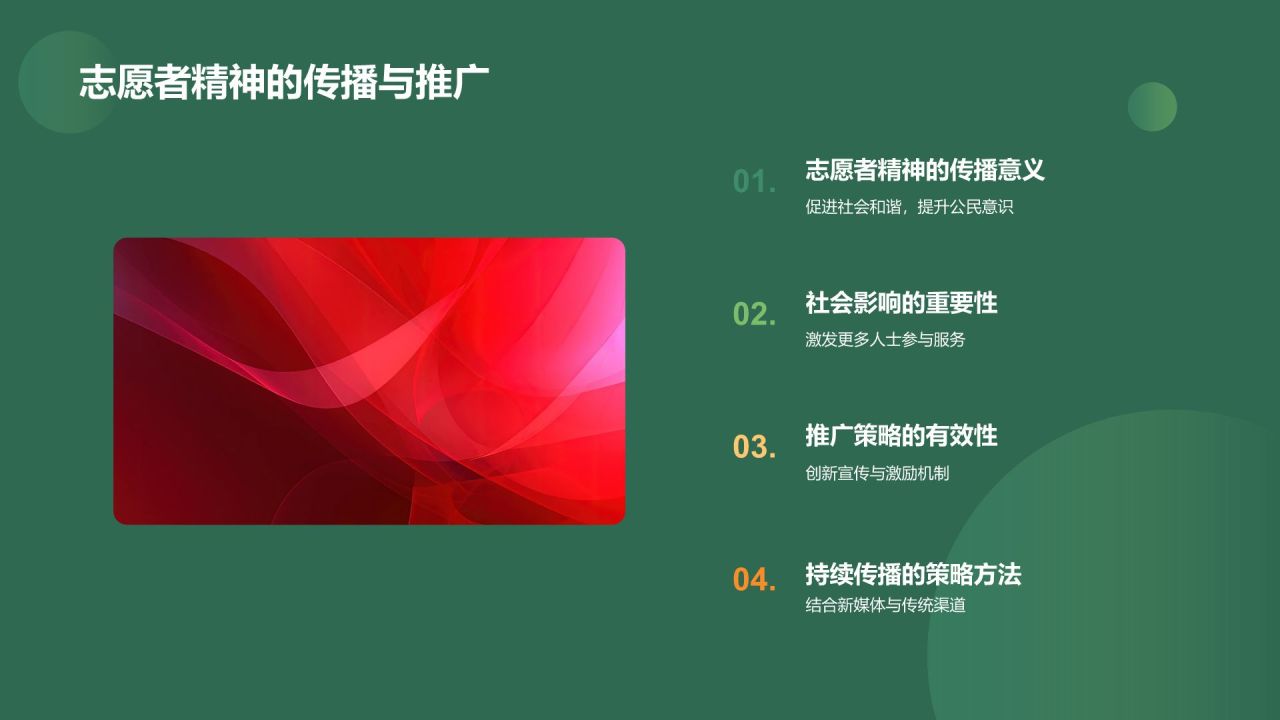 志愿者精神的传播与推广

01. 志愿者精神的传播意义
促进社会和谐，提升公民意识

02. 社会影响的重要性
激发更多人士参与服务

03. 推广策略的有效性
创新宣传与激励机制

04. 持续传播的策略方法
结合新媒体与传统渠道